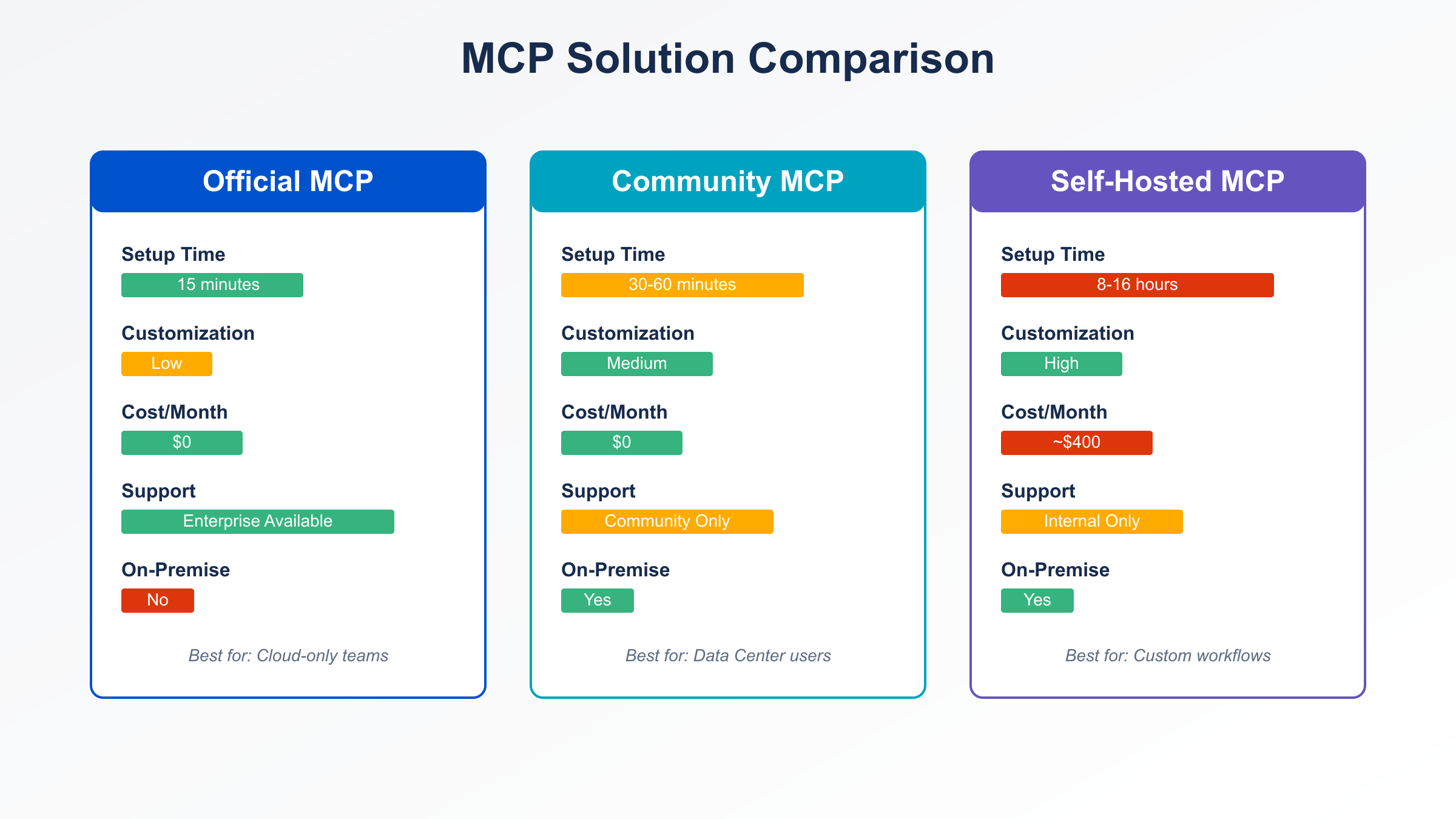 MCP Solution Comparison

Official MCP

Setup Time
15 minutes

Customization
Low

Cost/Month
\$0

Support
Enterprise Available

On-Premise
No

Best for: Cloud-only teams

Community MCP

Setup Time
30-60 minutes

Customization
Medium

Cost/Month
\$0

Support
Community Only

On-Premise
Yes

Best for: Data Center users

Self-Hosted MCP

Setup Time
8-16 hours

Customization
High

Cost/Month
~\$400

Support
Internal Only

On-Premise
Yes

Best for: Custom workflows